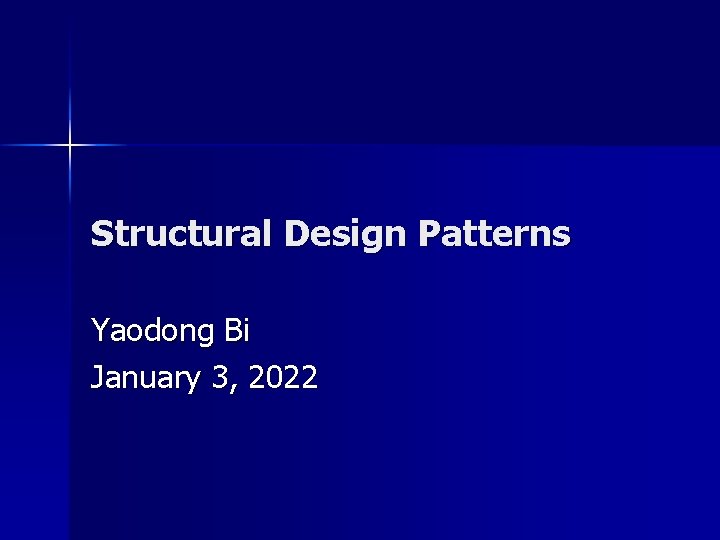 Structural Design Patterns

Yaodong Bi
January 3, 2022